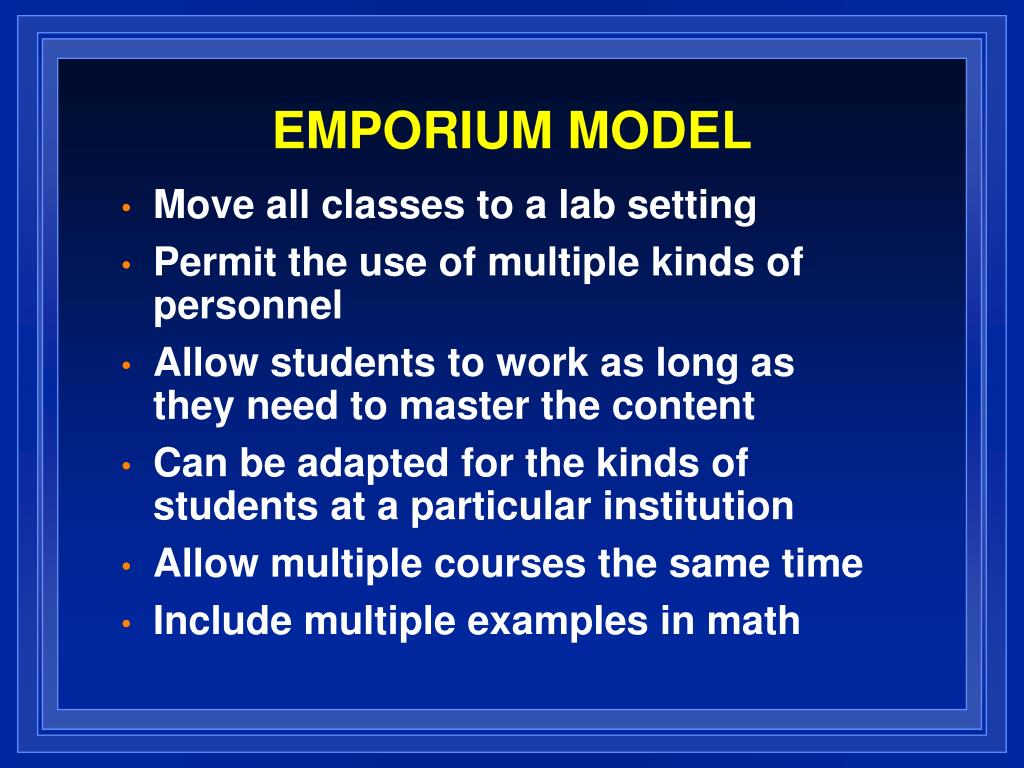 EMPORIUM MODEL

• Move all classes to a lab setting
• Permit the use of multiple kinds of personnel
• Allow students to work as long as they need to master the content
• Can be adapted for the kinds of students at a particular institution
• Allow multiple courses the same time
• Include multiple examples in math